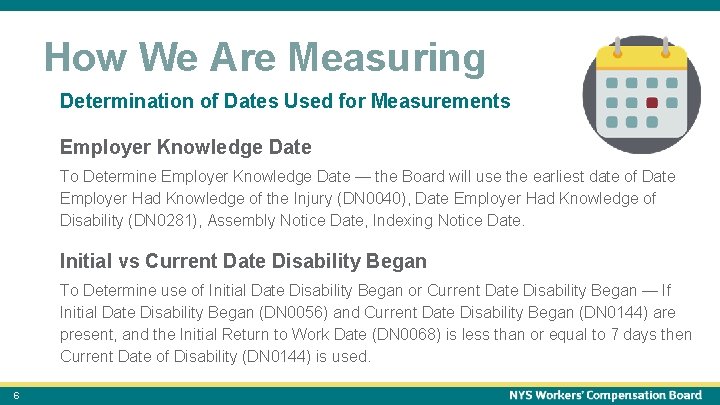 How We Are Measuring

Determination of Dates Used for Measurements

Employer Knowledge Date

To Determine Employer Knowledge Date — the Board will use the earliest date of Date Employer Had Knowledge of the Injury (DN0040), Date Employer Had Knowledge of Disability (DN0281), Assembly Notice Date, Indexing Notice Date.

Initial vs Current Date Disability Began

To Determine use of Initial Date Disability Began or Current Date Disability Began — If Initial Date Disability Began (DN0056) and Current Date Disability Began (DN0144) are present, and the Initial Return to Work Date (DN0068) is less than or equal to 7 days then Current Date of Disability (DN0144) is used.

6

NYS Workers' Compensation Board